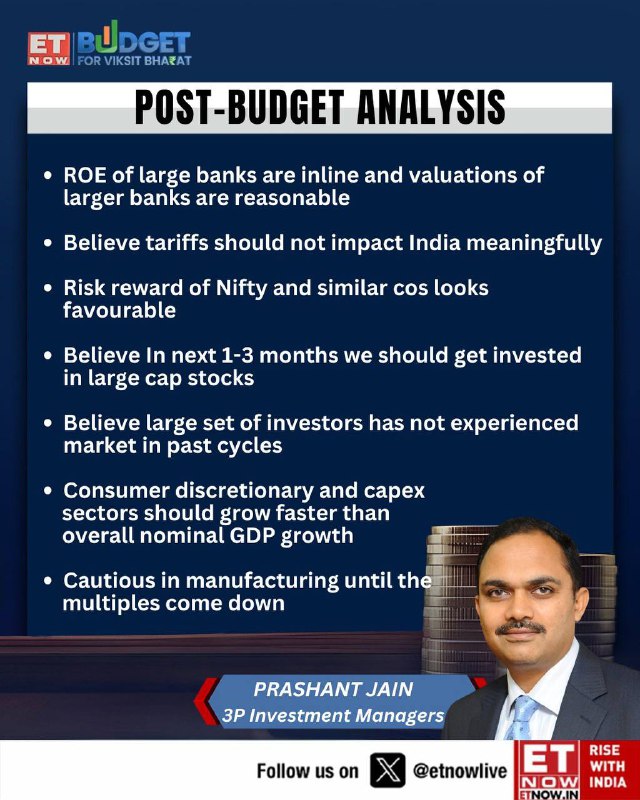 ET NOW BUDGET FOR VIKSIT BHARAT

POST-BUDGET ANALYSIS

• ROE of large banks are inline and valuations of larger banks are reasonable

• Believe tariffs should not impact India meaningfully

• Risk reward of Nifty and similar cos looks favourable

• Believe In next 1-3 months we should get invested in large cap stocks

• Believe large set of investors has not experienced market in past cycles

• Consumer discretionary and capex sectors should grow faster than overall nominal GDP growth

• Cautious in manufacturing until the multiples come down

PRASHANT JAIN
3P Investment Managers

Follow us on @etnowlive

ET NOW ETNOW.IN
RISE WITH INDIA